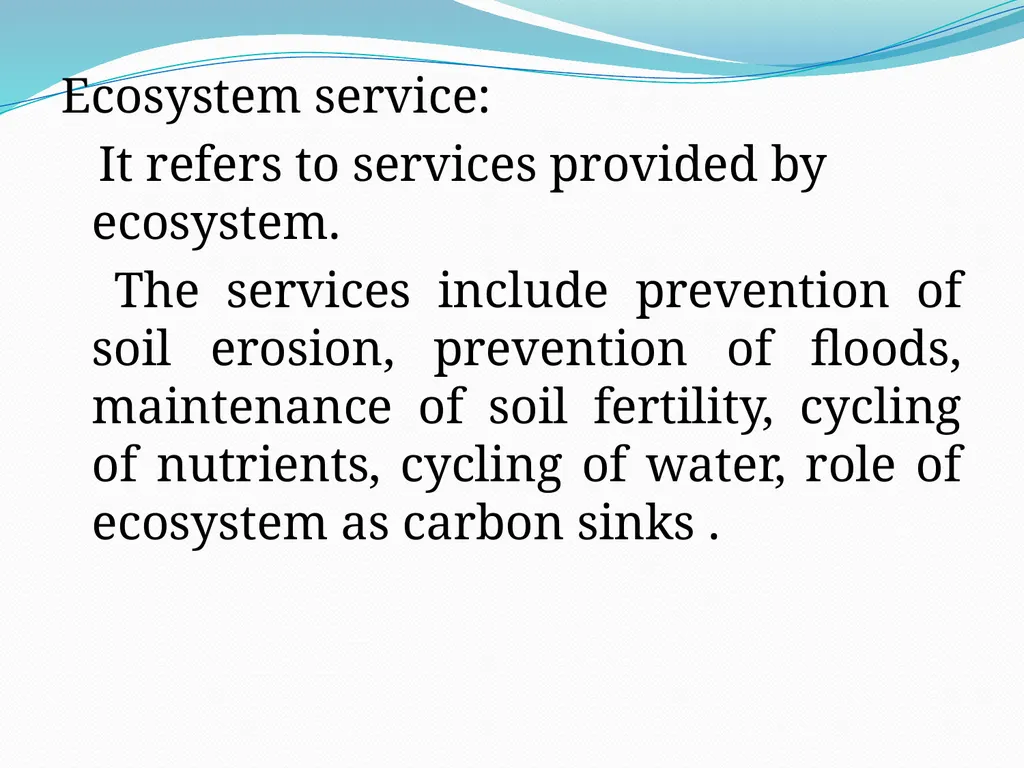 Ecosystem service:

It refers to services provided by ecosystem.

The services include prevention of soil erosion, prevention of floods, maintenance of soil fertility, cycling of nutrients, cycling of water, role of ecosystem as carbon sinks .